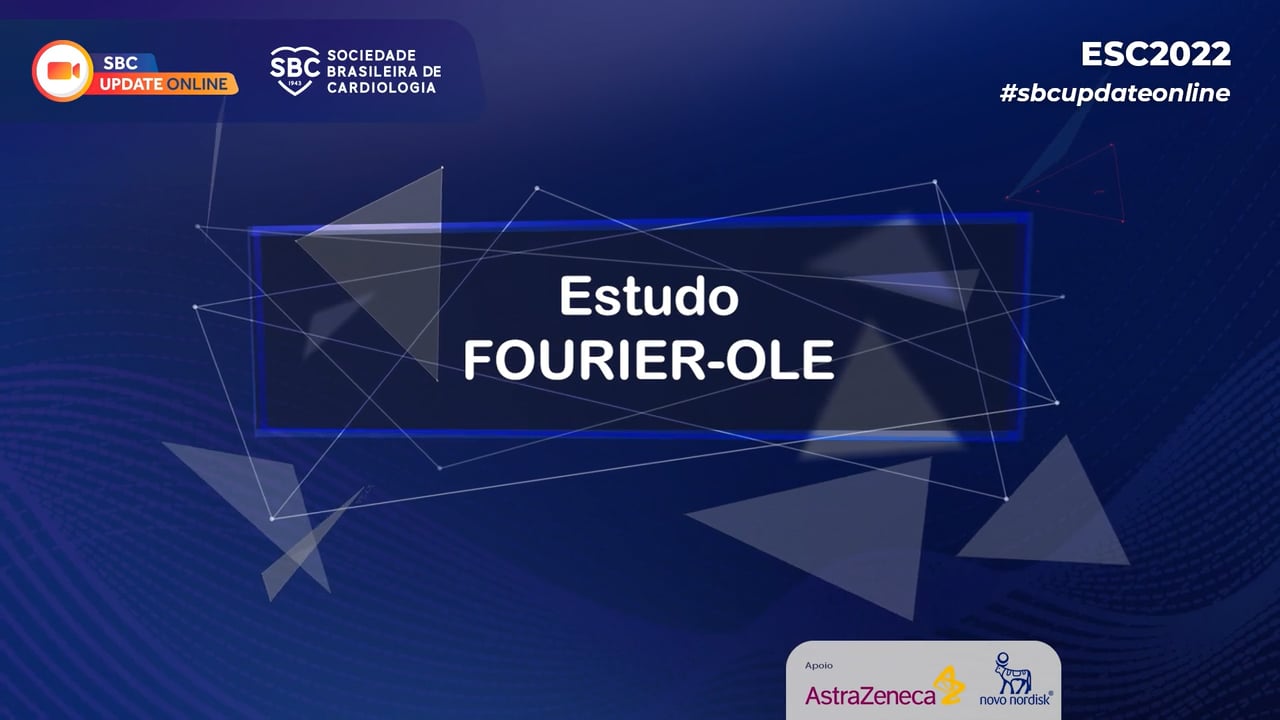 SBC UPDATE ONLINE

SBC 1943 SOCIEDADE BRASILEIRA DE CARDIOLOGIA

ESC2022
#sbcupdateonline

Estudo
FOURIER-OLE

Apoio
AstraZeneca
novo nordisk®